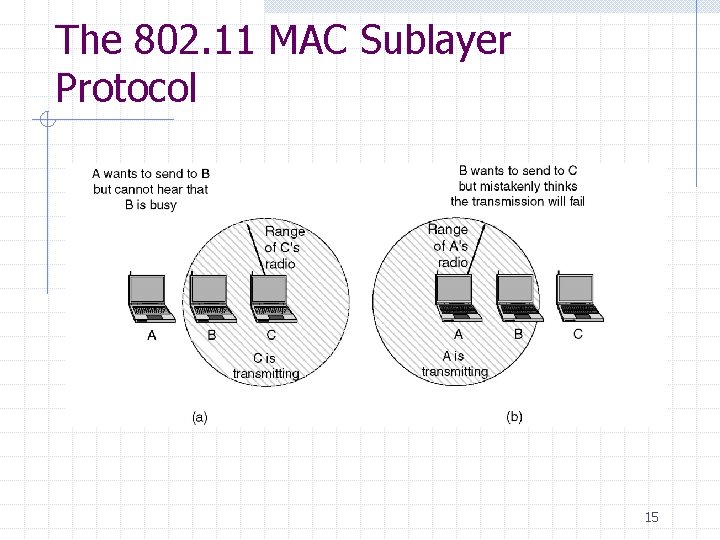 The 802.11 MAC Sublayer Protocol

A wants to send to B but cannot hear that B is busy

Range of C's radio

A

B

C

C is transmitting

(a)

B wants to send to C but mistakenly thinks the transmission will fail

Range of A's radio

A

B

C

A is transmitting

(b)

15